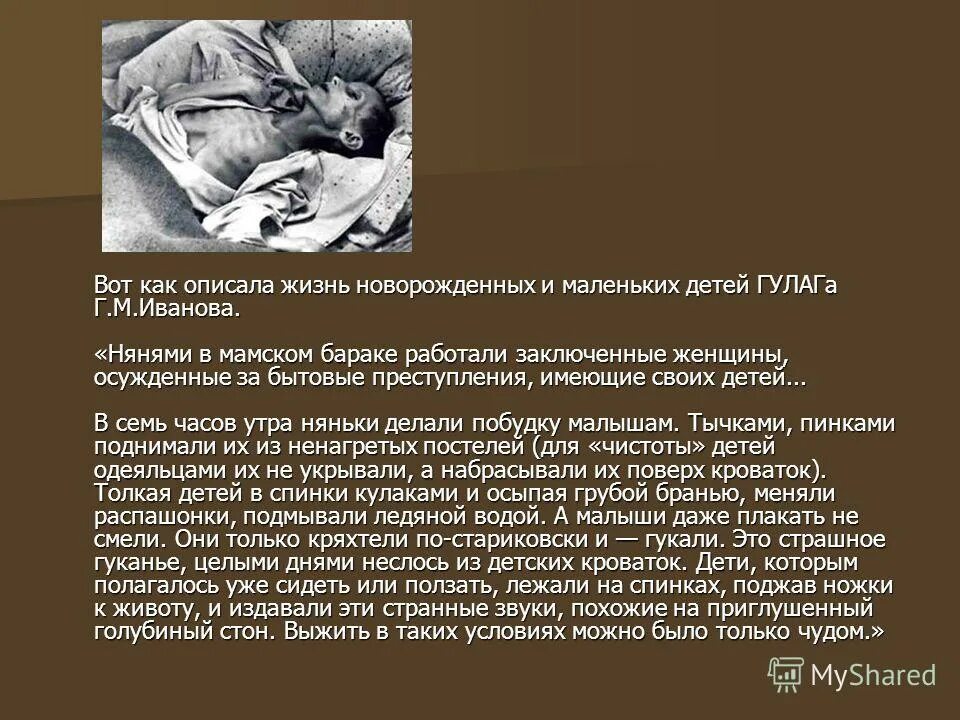 Вот как описала жизнь новорожденных и маленьких детей ГУЛАГа Г.М.Иванова.

«Нянями в мамском бараке работали заключенные женщины, осужденные за бытовые преступления, имеющие своих детей...

В семь часов утра няньки делали побудку малышам. Тычками, пинками поднимали их из ненагретых постелей (для «чистоты» детей одеяльцами их не укрывали, а набрасывали их поверх кроваток). Толкая детей в спинки кулаками и осыпая грубой бранью, меняли распашонки, подмывали ледяной водой. А малыши даже плакать не смели. Они только кряхтели по-стариковски и — гукали. Это страшное гуканье, целыми днями неслось из детских кроваток. Дети, которым полагалось уже сидеть или ползать, лежали на спинках, поджав ножки к животу, и издавали эти странные звуки, похожие на приглушенный голубиный стон. Выжить в таких условиях можно было только чудом.»

MyShared